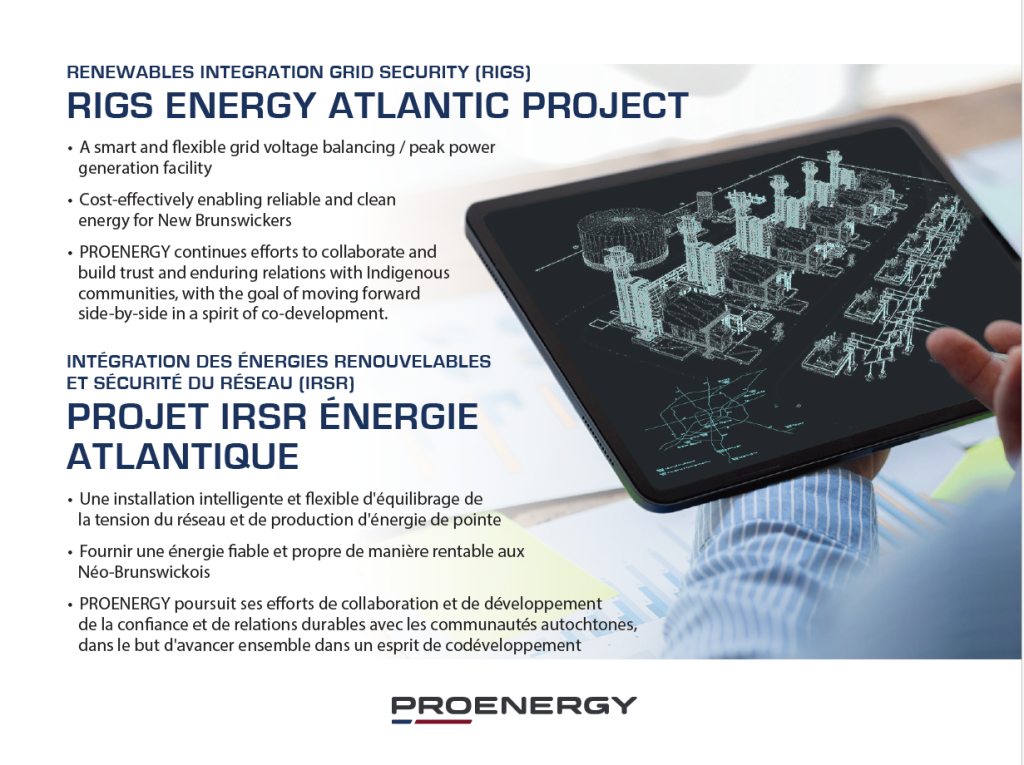 RENEWABLES INTEGRATION GRID SECURITY (RIGS)
RIGS ENERGY ATLANTIC PROJECT

• A smart and flexible grid voltage balancing / peak power generation facility

• Cost-effectively enabling reliable and clean energy for New Brunswickers

• PROENERGY continues efforts to collaborate and build trust and enduring relations with Indigenous communities, with the goal of moving forward side-by-side in a spirit of co-development.

INTÉGRATION DES ÉNERGIES RENOUVELABLES ET SÉCURITÉ DU RÉSEAU (IRSR)
PROJET IRSR ÉNERGIE ATLANTIQUE

• Une installation intelligente et flexible d'équilibrage de la tension du réseau et de production d'énergie de pointe

• Fournir une énergie fiable et propre de manière rentable aux Néo-Brunswickois

• PROENERGY poursuit ses efforts de collaboration et de développement de la confiance et de relations durables avec les communautés autochtones, dans le but d'avancer ensemble dans un esprit de codéveloppement

PROENERGY